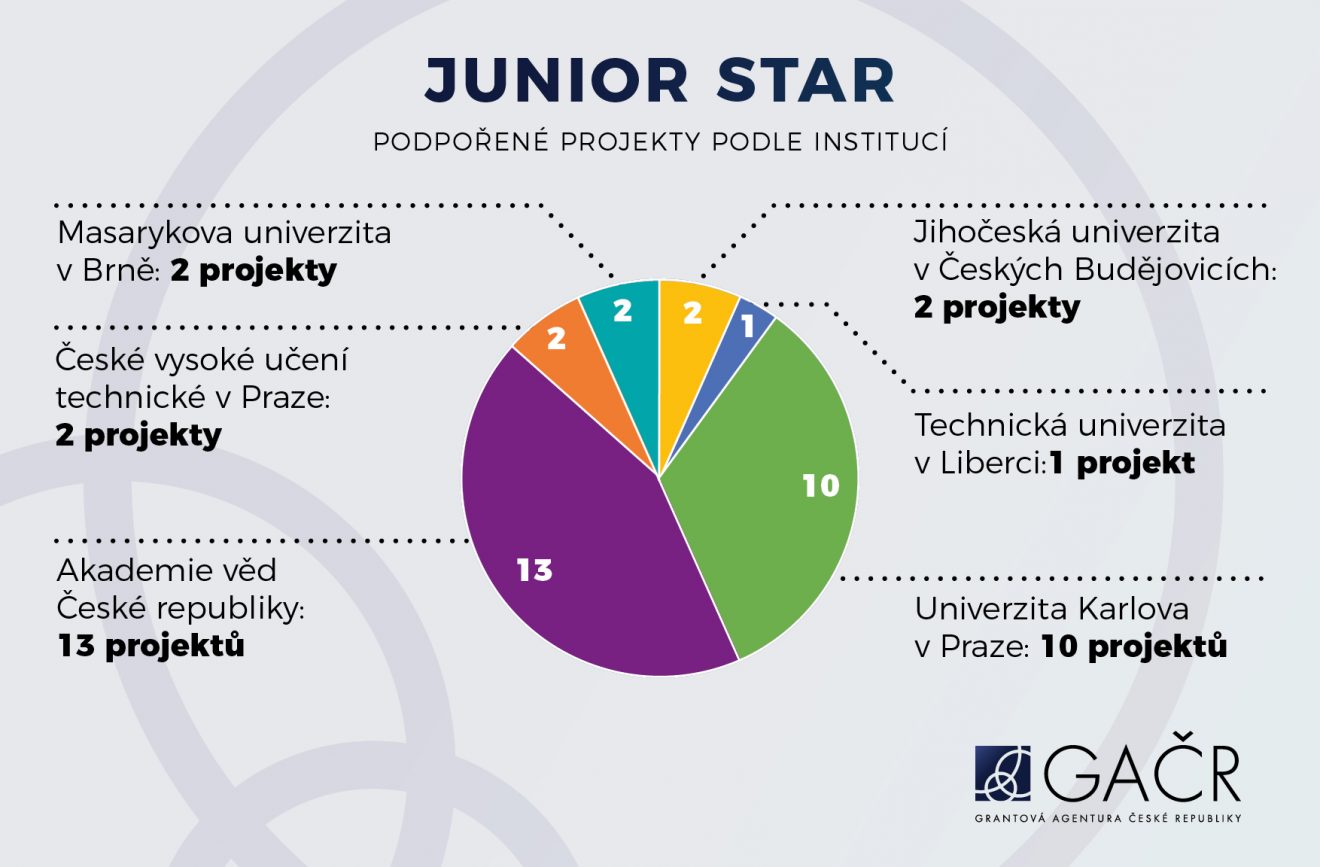 JUNIOR STAR

PODPOŘENÉ PROJEKTY PODLE INSTITUCÍ

Masarykova univerzita v Brně: **2 projekty**

České vysoké učení technické v Praze: **2 projekty**

Akademie věd České republiky: **13 projektů**

Jihočeská univerzita v Českých Budějovicích: **2 projekty**

Technická univerzita v Liberci:**1 projekt**

Univerzita Karlova v Praze: **10 projektů**

2
2
2
1
10
13

GAČR
GRANTOVÁ AGENTURA ČESKÉ REPUBLIKY